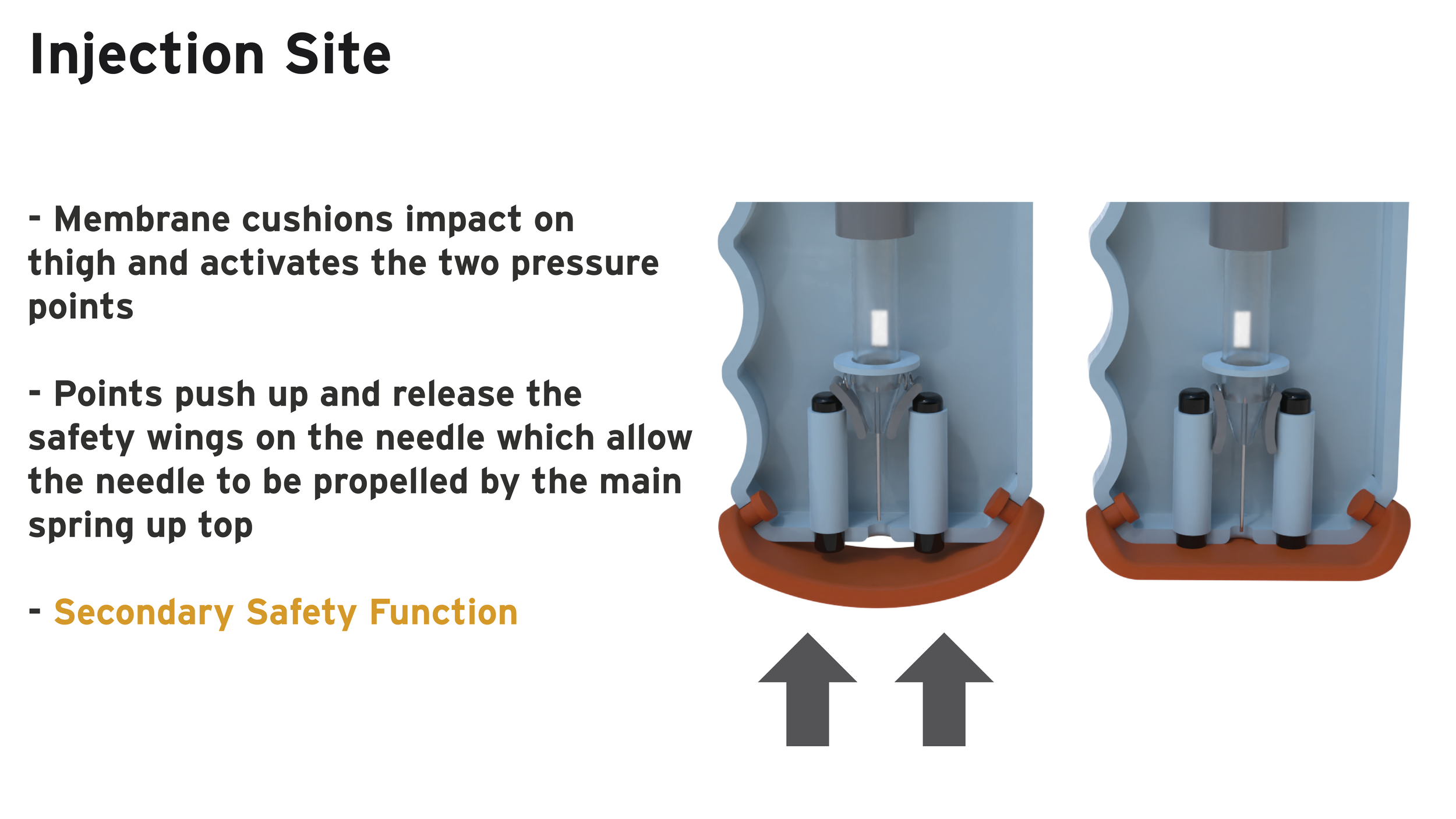 Injection Site

- Membrane cushions impact on thigh and activates the two pressure points

- Points push up and release the safety wings on the needle which allow the needle to be propelled by the main spring up top

- Secondary Safety Function